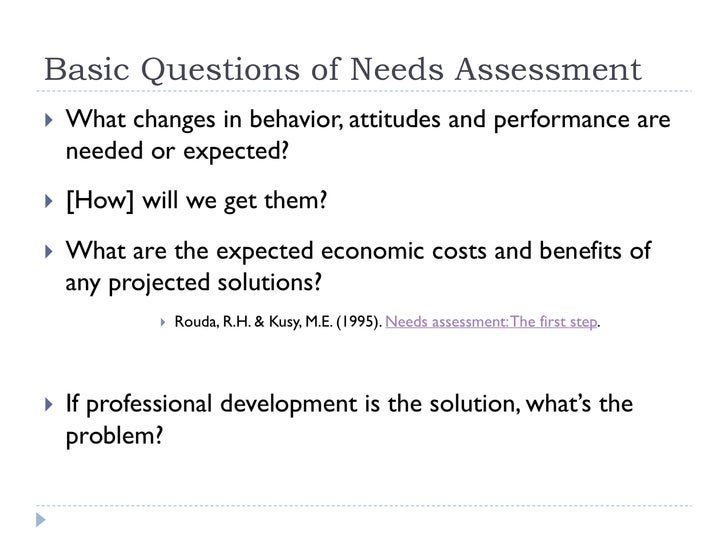 Basic Questions of Needs Assessment

What changes in behavior, attitudes and performance are needed or expected?

[How] will we get them?

What are the expected economic costs and benefits of any projected solutions?

Rouda, R.H. & Kusy, M.E. (1995). Needs assessment: The first step.

If professional development is the solution, what's the problem?